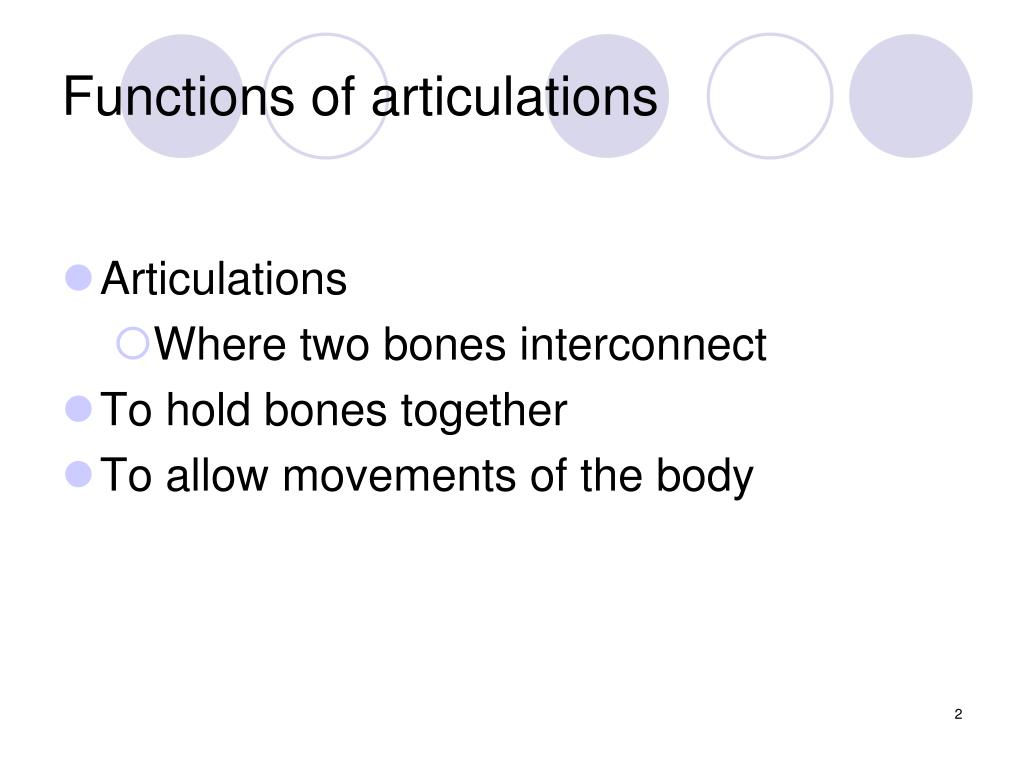 Functions of articulations

- Articulations
  - Where two bones interconnect
- To hold bones together
- To allow movements of the body

2